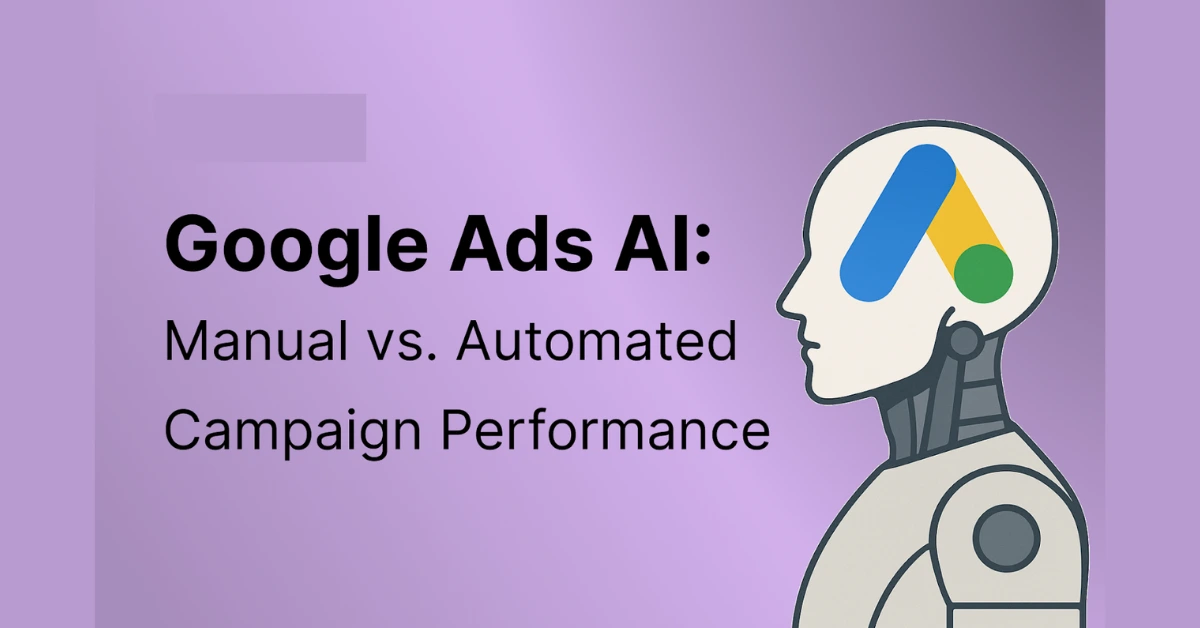 Google Ads AI:
Manual vs. Automated Campaign Performance